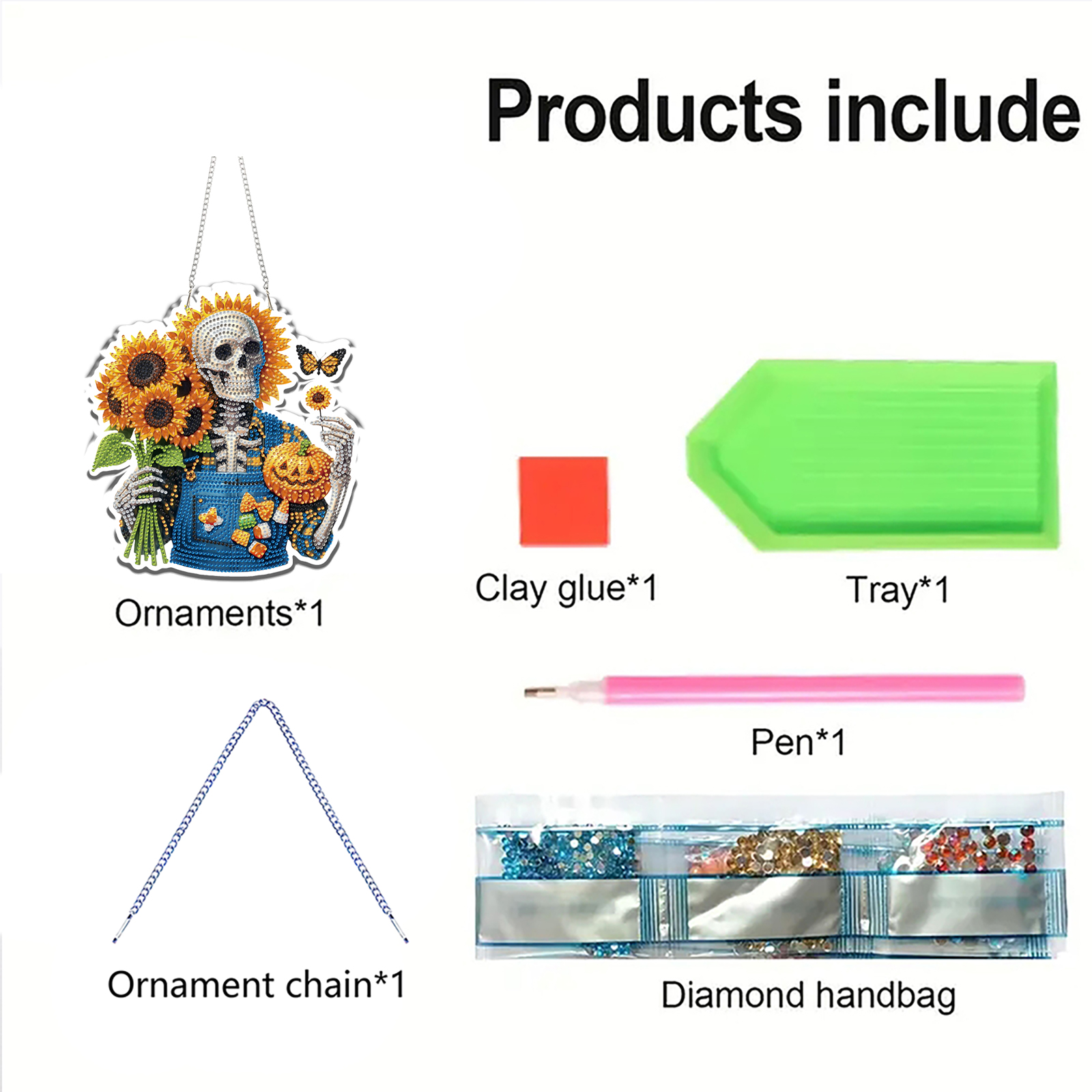 Products include

Ornaments*1

Clay glue*1

Tray*1

Pen*1

Ornament chain*1

Diamond handbag